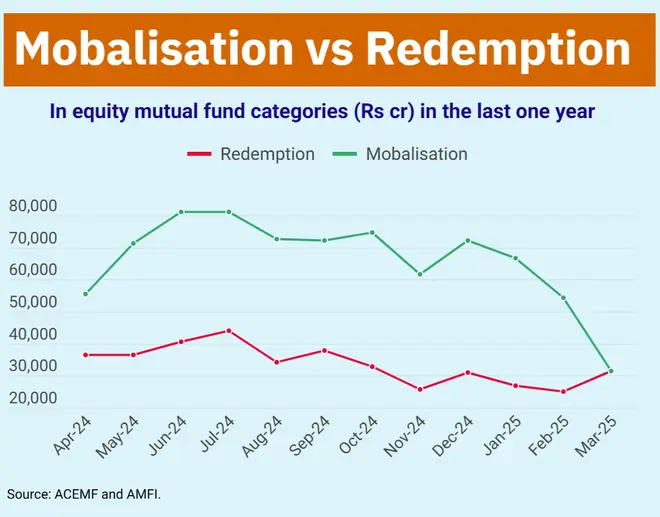 Mobalisation vs Redemption

In equity mutual fund categories (Rs cr) in the last one year

Redemption Mobalisation

80,000
70,000
60,000
50,000
40,000
30,000
20,000

Apr-24 May-24 Jun-24 Jul-24 Aug-24 Sep-24 Oct-24 Nov-24 Dec-24 Jan-25 Feb-25 Mar-25

Source: ACEMF and AMFI.